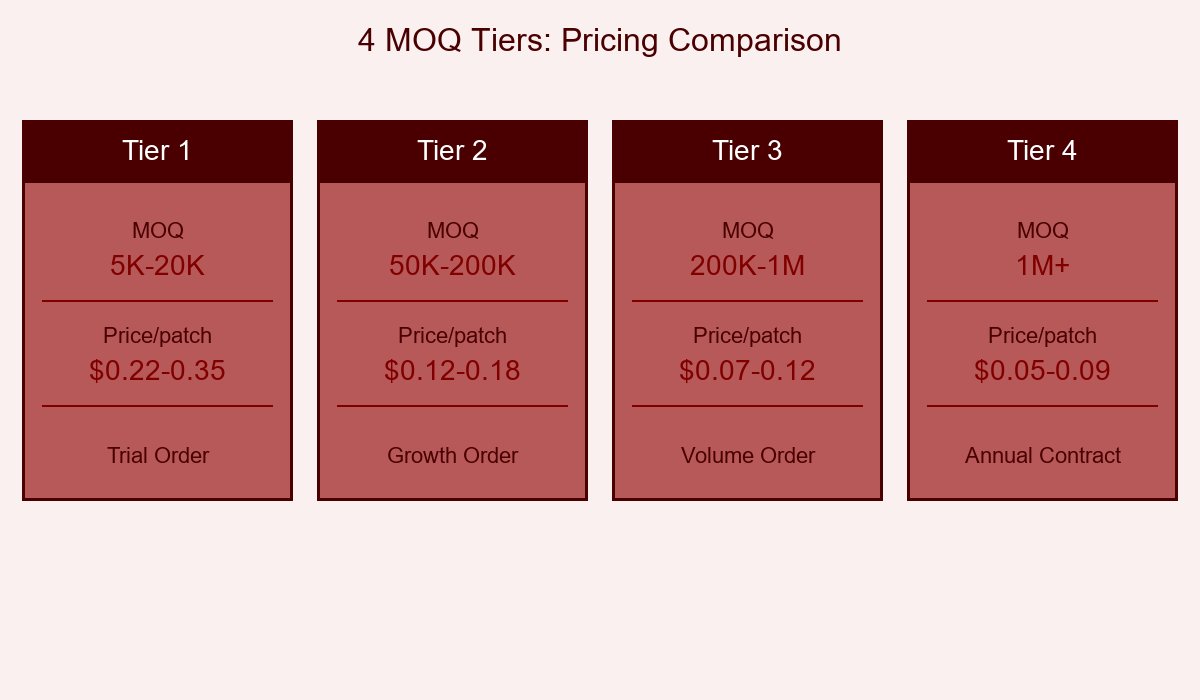 4 MOQ Tiers: Pricing Comparison

Tier 1

MOQ
5K-20K

Price/patch
\$0.22-0.35

Trial Order

Tier 2

MOQ
50K-200K

Price/patch
\$0.12-0.18

Growth Order

Tier 3

MOQ
200K-1M

Price/patch
\$0.07-0.12

Volume Order

Tier 4

MOQ
1M+

Price/patch
\$0.05-0.09

Annual Contract